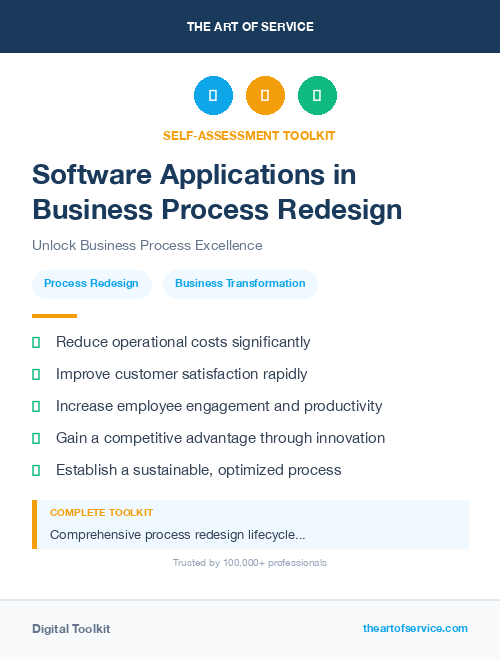 THE ART OF SERVICE

SELF-ASSESSMENT TOOLKIT

Software Applications in Business Process Redesign

Unlock Business Process Excellence

Process Redesign

Business Transformation

Reduce operational costs significantly

Improve customer satisfaction rapidly

Increase employee engagement and productivity

Gain a competitive advantage through innovation

Establish a sustainable, optimized process

COMPLETE TOOLKIT

Comprehensive process redesign lifecycle...

Trusted by 100,000+ professionals

Digital Toolkit

theartofservice.com